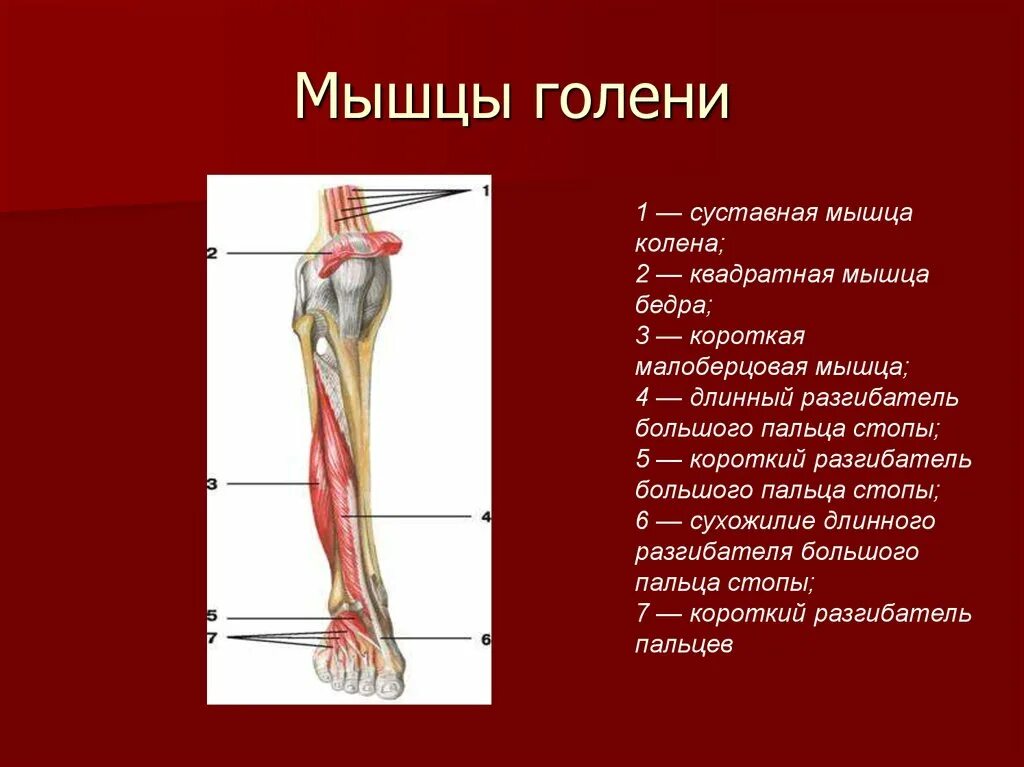 Мышцы голени

1
2
3
4
5
7
6

1 — суставная мышца колена;
2 — квадратная мышца бедра;
3 — короткая малоберцовая мышца;
4 — длинный разгибатель большого пальца стопы;
5 — короткий разгибатель большого пальца стопы;
6 — сухожилие длинного разгибателя большого пальца стопы;
7 — короткий разгибатель пальцев